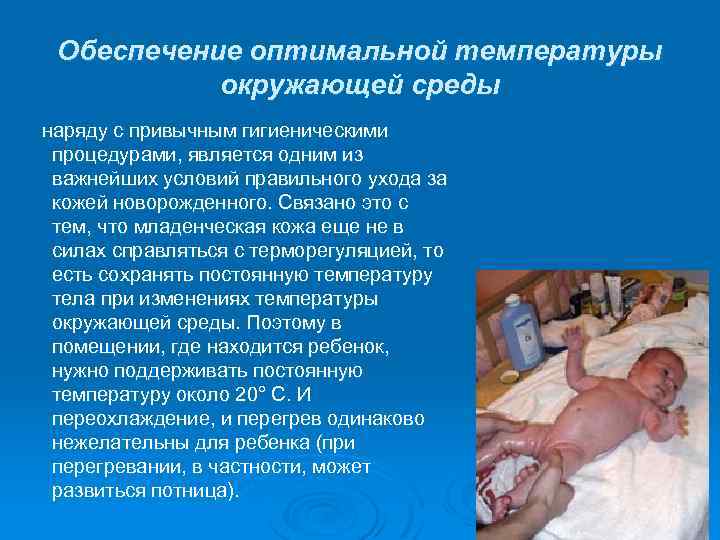 Обеспечение оптимальной температуры окружающей среды

наряду с привычным гигиеническими процедурами, является одним из важнейших условий правильного ухода за кожей новорожденного. Связано это с тем, что младенческая кожа еще не в силах справляться с терморегуляцией, то есть сохранять постоянную температуру тела при изменениях температуры окружающей среды. Поэтому в помещении, где находится ребенок, нужно поддерживать постоянную температуру около 20° С. И переохлаждение, и перегрев одинаково нежелательны для ребенка (при перегревании, в частности, может развиться потница).